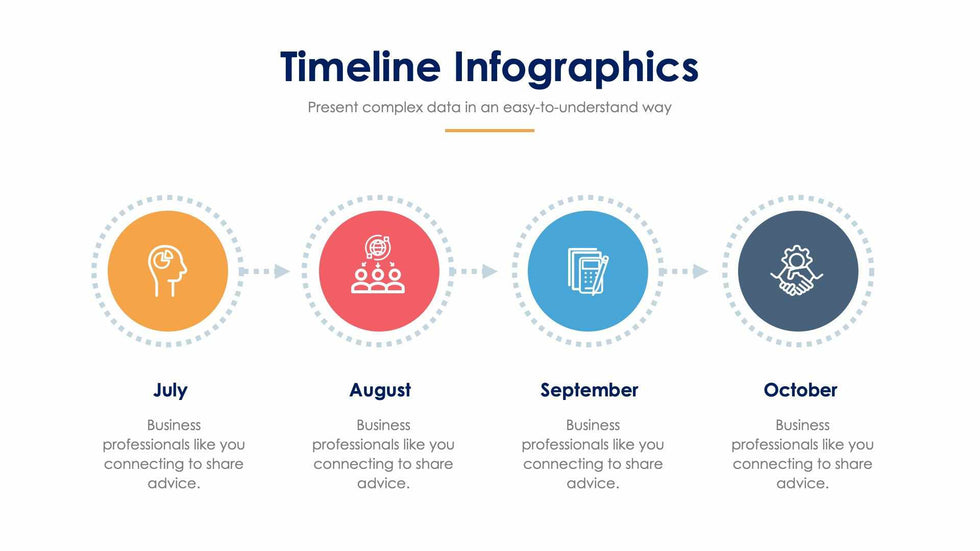 Timeline Infographics

Present complex data in an easy-to-understand way

July

Business professionals like you connecting to share advice.

August

Business professionals like you connecting to share advice.

September

Business professionals like you connecting to share advice.

October

Business professionals like you connecting to share advice.